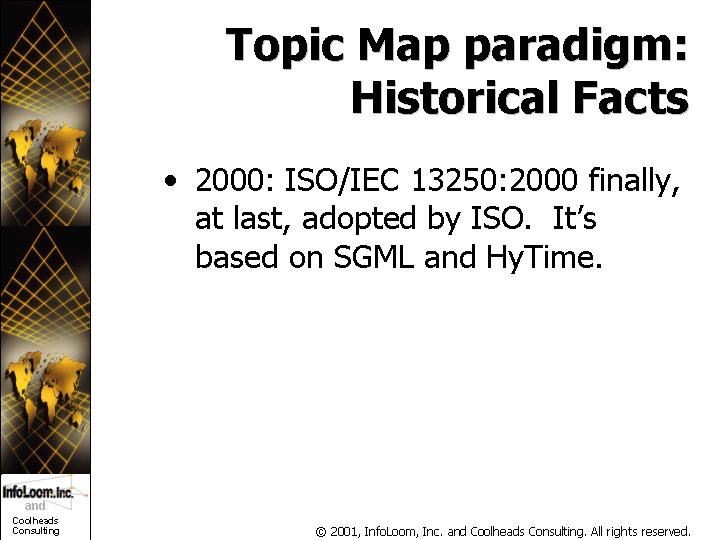 Topic Map paradigm: Historical Facts

• 2000: ISO/IEC 13250:2000 finally, at last, adopted by ISO. It's based on SGML and HyTime.

InfoLoom, Inc.
and
Coolheads Consulting

© 2001, InfoLoom, Inc. and Coolheads Consulting. All rights reserved.